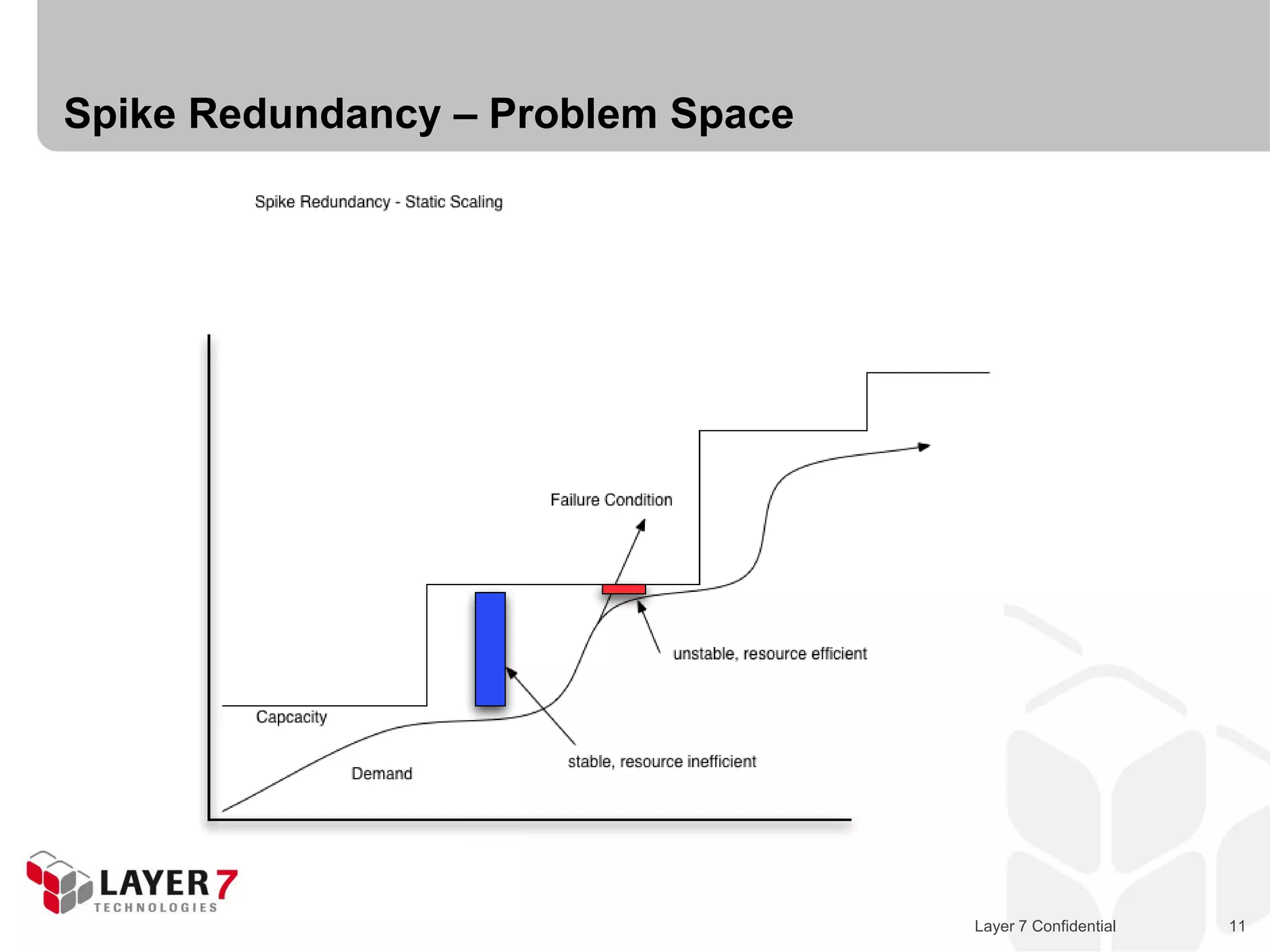 Spike Redundancy – Problem Space

Spike Redundancy - Static Scaling

Failure Condition

unstable, resource efficient

Capcacity

stable, resource inefficient

Demand

LAYER 7
TECHNOLOGIES

Layer 7 Confidential

11